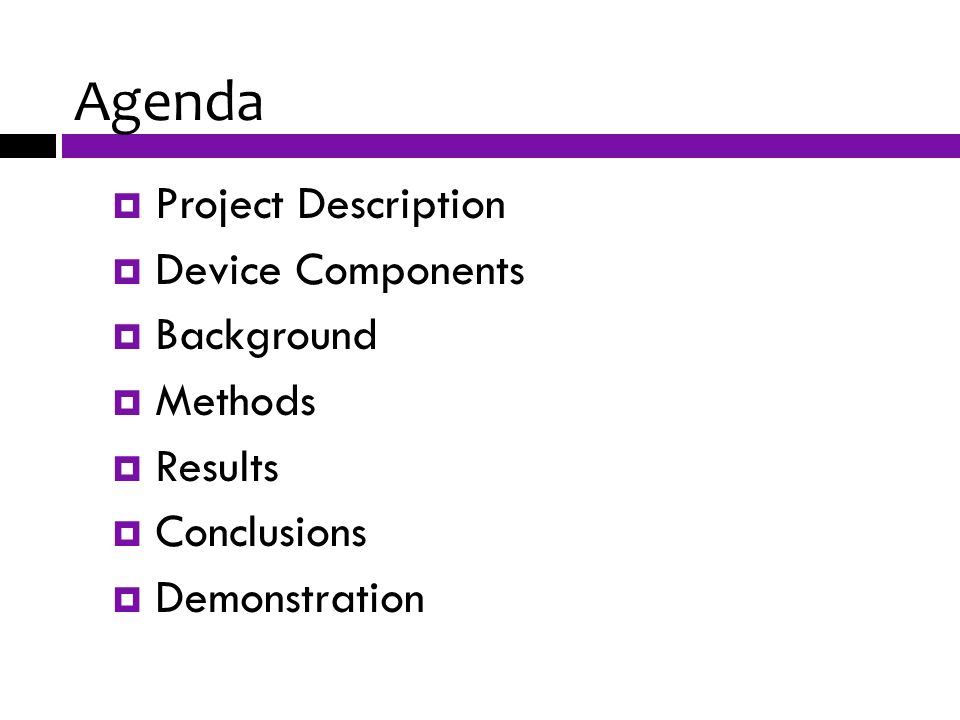 Agenda

- Project Description
- Device Components
- Background
- Methods
- Results
- Conclusions
- Demonstration